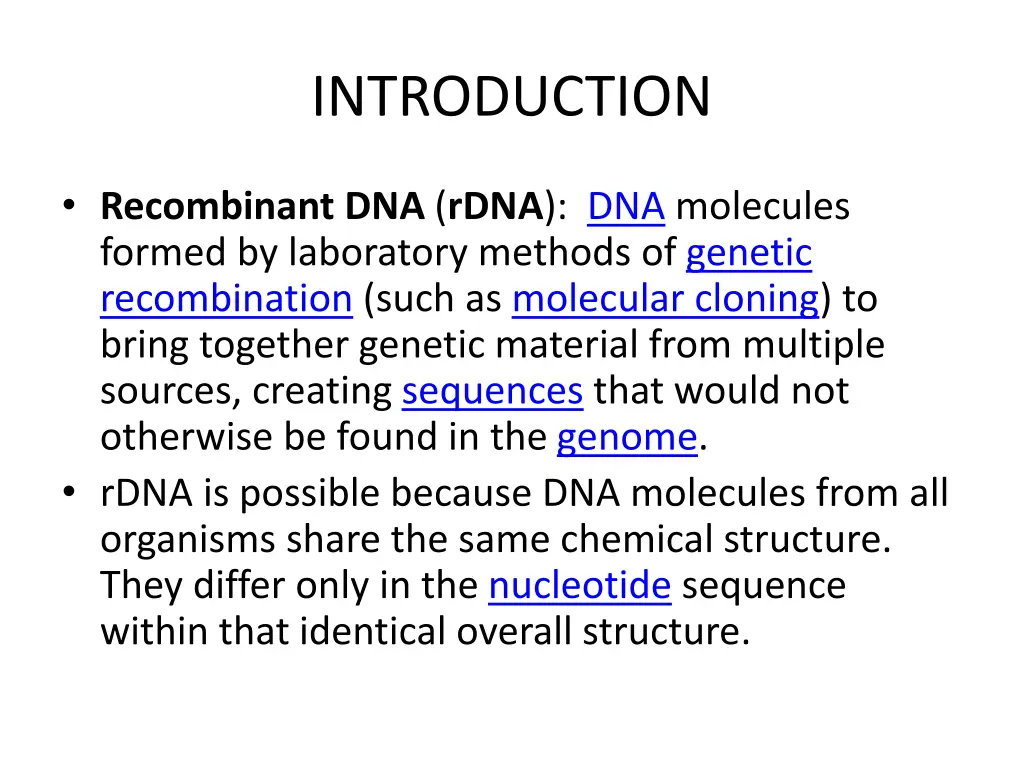 INTRODUCTION

• Recombinant DNA (rDNA): DNA molecules formed by laboratory methods of genetic recombination (such as molecular cloning) to bring together genetic material from multiple sources, creating sequences that would not otherwise be found in the genome.
• rDNA is possible because DNA molecules from all organisms share the same chemical structure. They differ only in the nucleotide sequence within that identical overall structure.